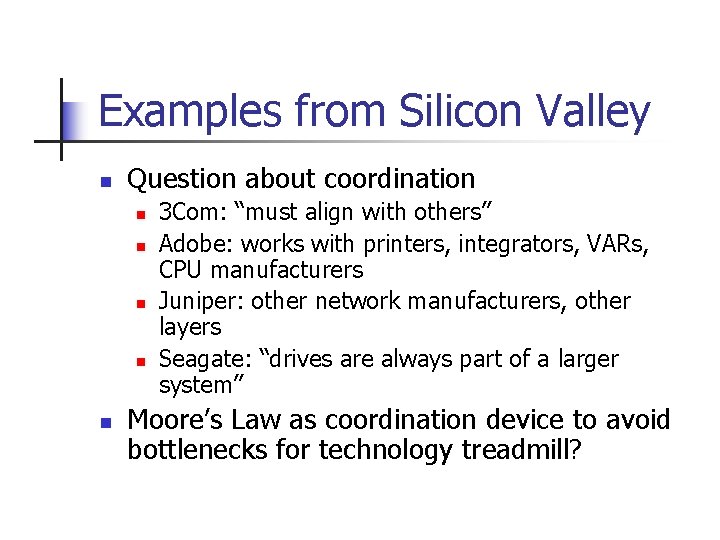 Examples from Silicon Valley

- Question about coordination
  - 3Com: “must align with others”
  - Adobe: works with printers, integrators, VARs, CPU manufacturers
  - Juniper: other network manufacturers, other layers
  - Seagate: “drives are always part of a larger system”
- Moore’s Law as coordination device to avoid bottlenecks for technology treadmill?